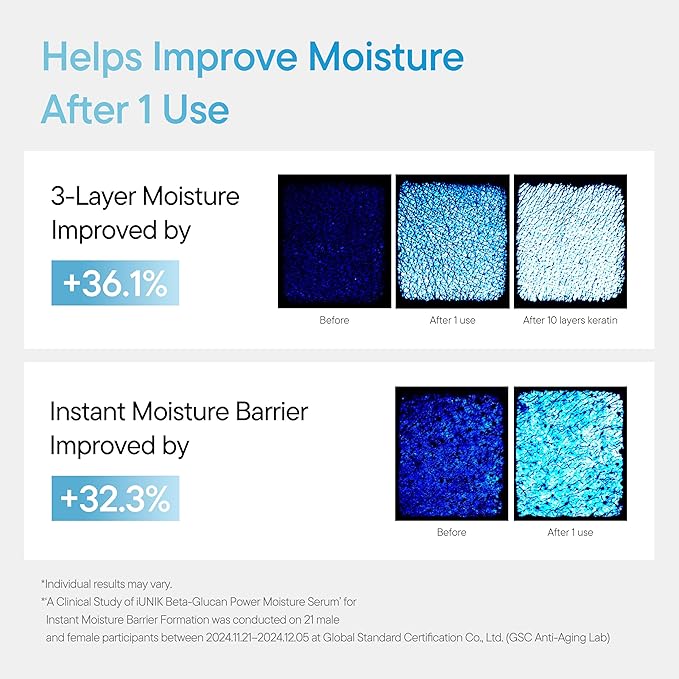 Helps Improve Moisture After 1 Use

3-Layer Moisture Improved by

+36.1%

Before

After 1 use

After 10 layers keratin

Instant Moisture Barrier Improved by

+32.3%

Before

After 1 use

*Individual results may vary.

*'A Clinical Study of iUNIK Beta-Glucan Power Moisture Serum' for Instant Moisture Barrier Formation was conducted on 21 male and female participants between 2024.11.21–2024.12.05 at Global Standard Certification Co., Ltd. (GSC Anti-Aging Lab)